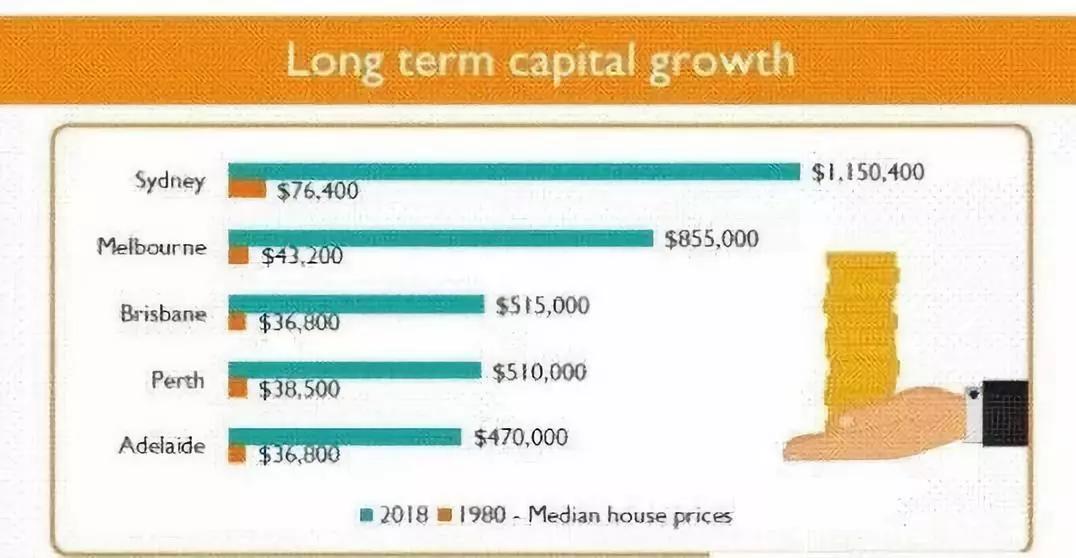 Long term capital growth

Sydney $1,150,400 $76,400

Melbourne $855,000 $43,200

Brisbane $515,000 $36,800

Perth $510,000 $38,500

Adelaide $470,000 $36,800

2018 1980 - Median house prices